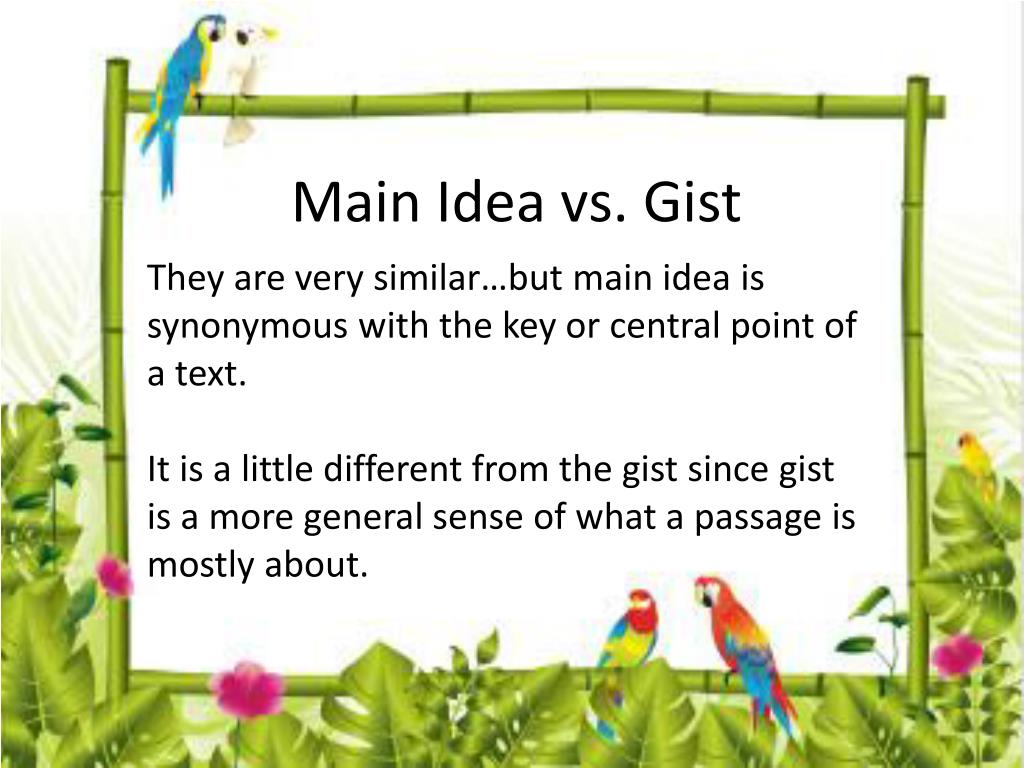 Main Idea vs. Gist

They are very similar…but main idea is synonymous with the key or central point of a text.

It is a little different from the gist since gist is a more general sense of what a passage is mostly about.